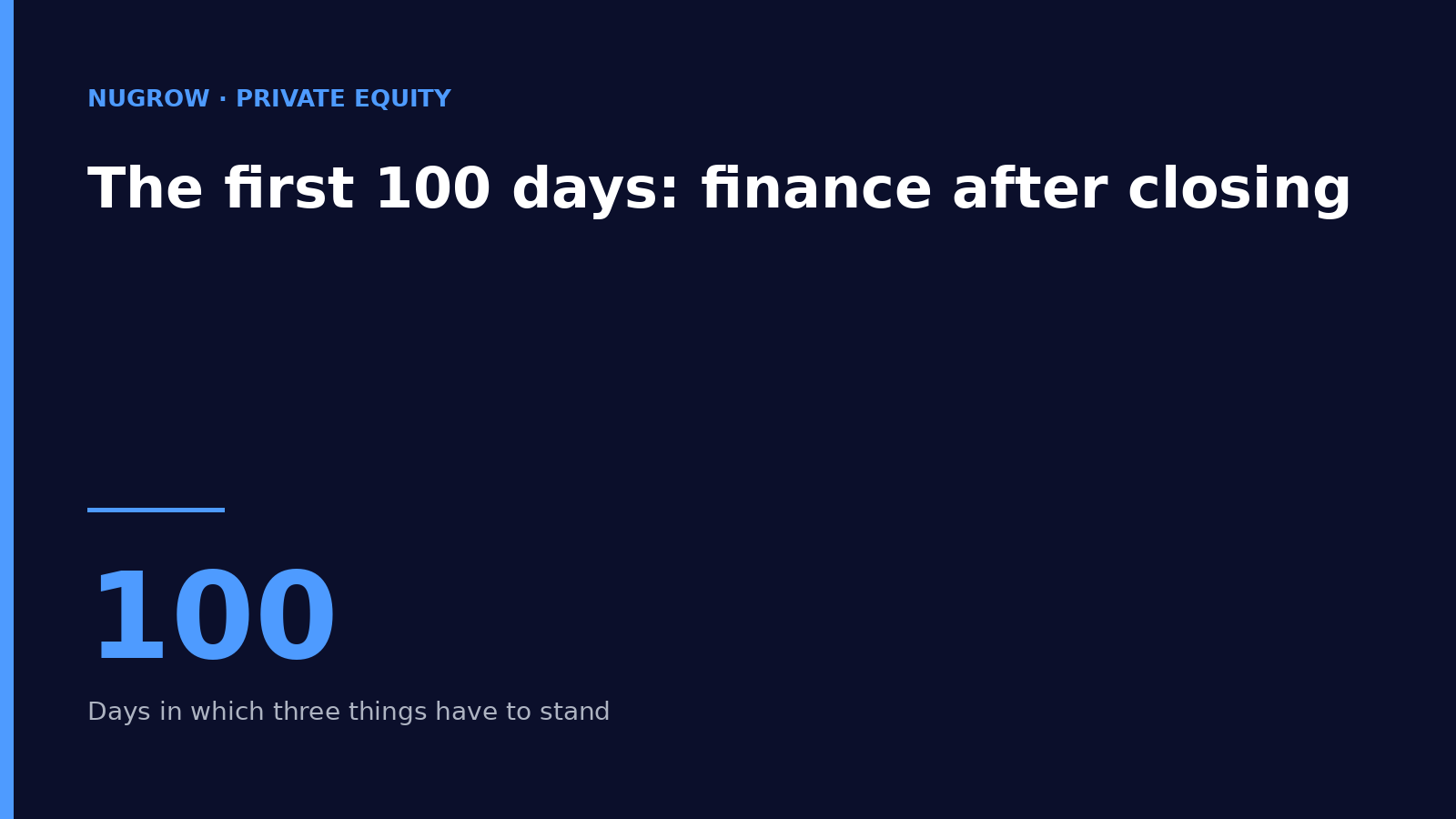 NUGROW · PRIVATE EQUITY

The first 100 days: finance after closing

100

Days in which three things have to stand